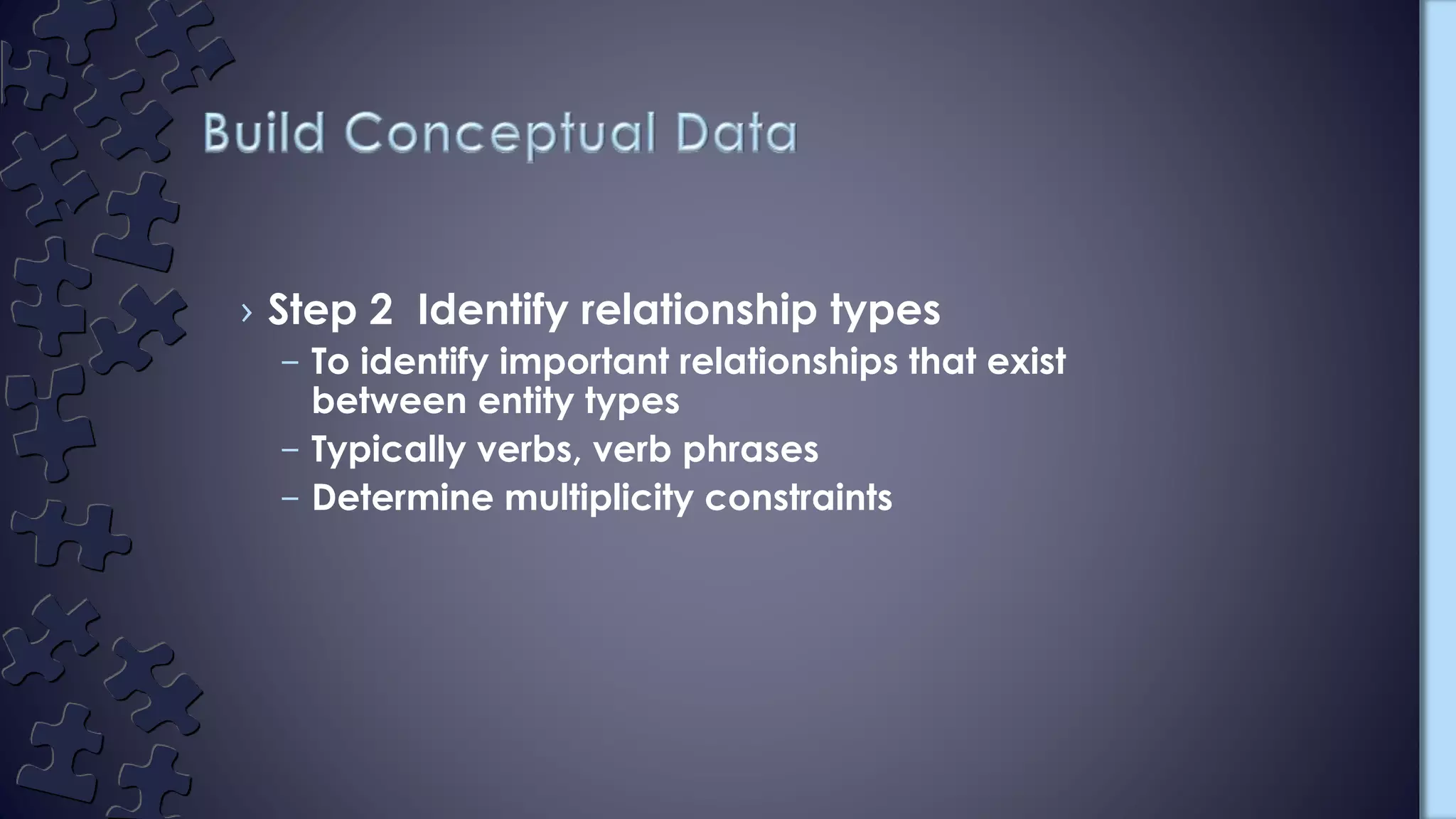 Build Conceptual Data

› Step 2 Identify relationship types

– To identify important relationships that exist between entity types

– Typically verbs, verb phrases

– Determine multiplicity constraints